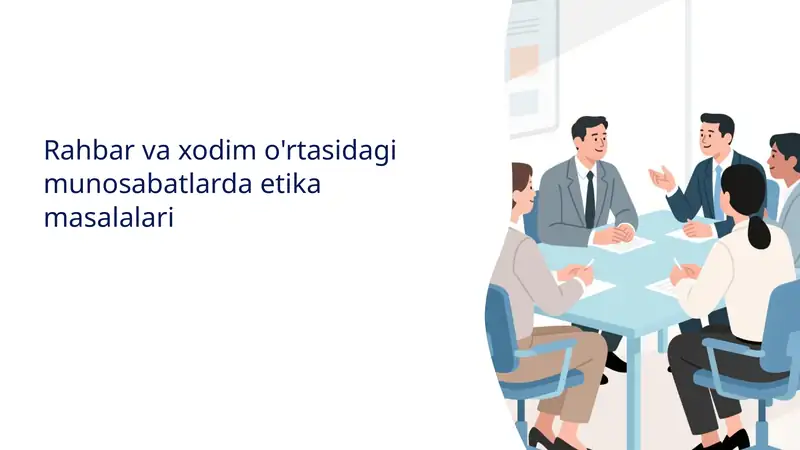 Rahbar va xodim o'rtasidagi munosabatlarda etika masalalari